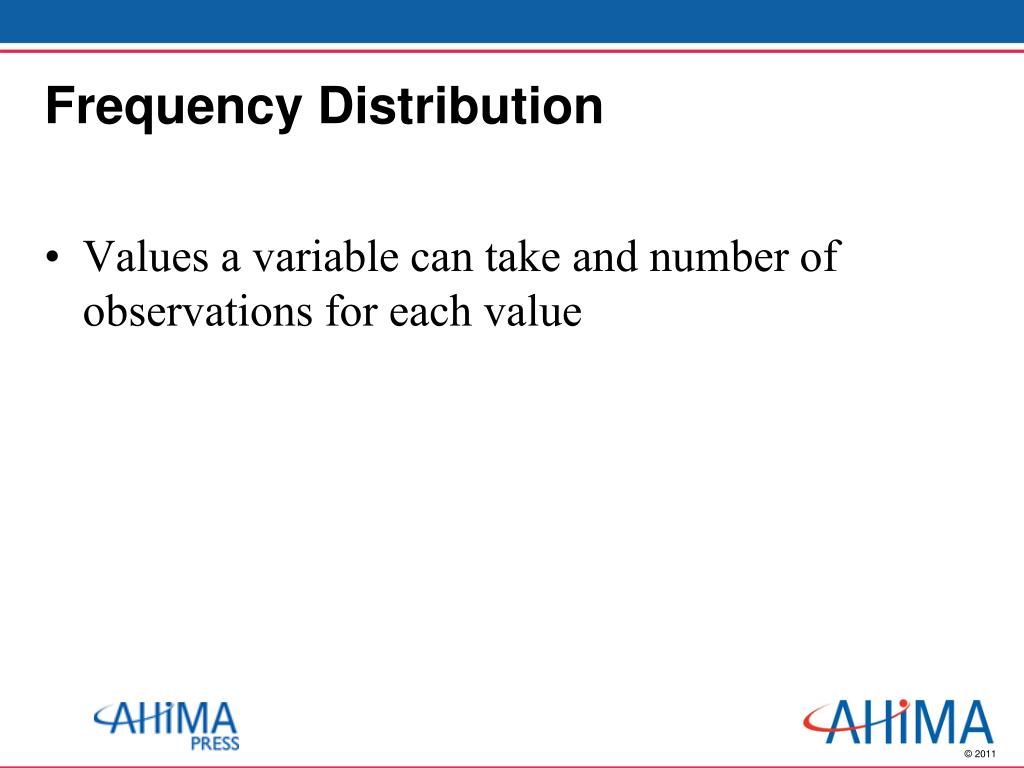 Frequency Distribution

• Values a variable can take and number of observations for each value

AHIMA
PRESS

AHIMA

© 2011